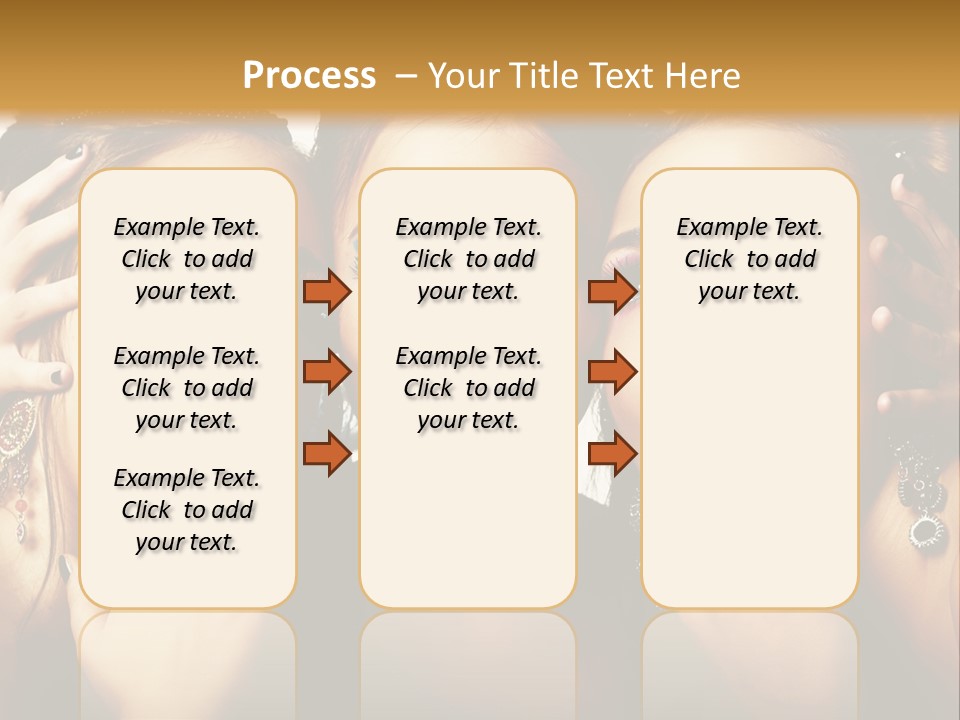 Process – Your Title Text Here

Example Text. Click to add your text.

Example Text. Click to add your text.

Example Text. Click to add your text.

Example Text. Click to add your text.

Example Text. Click to add your text.

Example Text. Click to add your text.